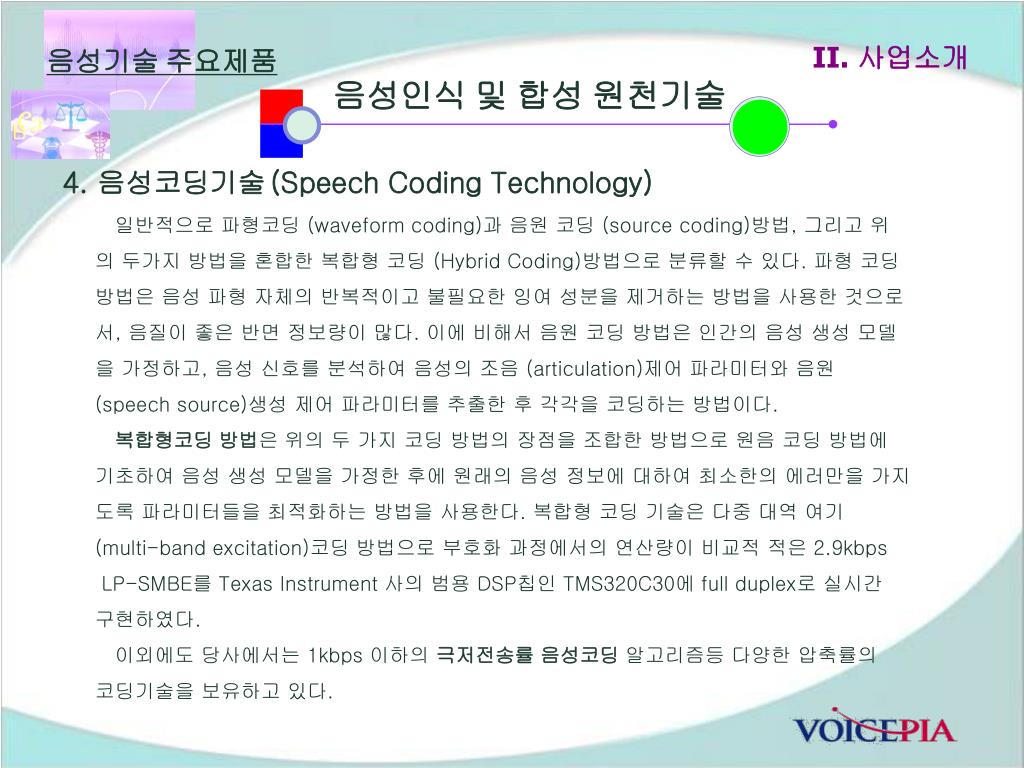 음성기술 주요제품

II. 사업소개

음성인식 및 합성 원천기술

4. 음성코딩기술 (Speech Coding Technology)

일반적으로 파형코딩 (waveform coding)과 음원 코딩 (source coding)방법, 그리고 위의 두가지 방법을 혼합한 복합형 코딩 (Hybrid Coding)방법으로 분류할 수 있다. 파형 코딩 방법은 음성 파형 자체의 반복적이고 불필요한 잉여 성분을 제거하는 방법을 사용한 것으로서, 음질이 좋은 반면 정보량이 많다. 이에 비해서 음원 코딩 방법은 인간의 음성 생성 모델을 가정하고, 음성 신호를 분석하여 음성의 조음 (articulation)제어 파라미터와 음원 (speech source)생성 제어 파라미터를 추출한 후 각각을 코딩하는 방법이다.

복합형코딩 방법은 위의 두 가지 코딩 방법의 장점을 조합한 방법으로 원음 코딩 방법에 기초하여 음성 생성 모델을 가정한 후에 원래의 음성 정보에 대하여 최소한의 에러만을 가지도록 파라미터들을 최적화하는 방법을 사용한다. 복합형 코딩 기술은 다중 대역 여기 (multi-band excitation)코딩 방법으로 부호화 과정에서의 연산량이 비교적 적은 2.9kbps LP-SMBE를 Texas Instrument 사의 범용 DSP칩인 TMS320C30에 full duplex로 실시간 구현하였다.

이외에도 당사에서는 1kbps 이하의 극저전송률 음성코딩 알고리즘등 다양한 압축률의 코딩기술을 보유하고 있다.

VOICEPIA